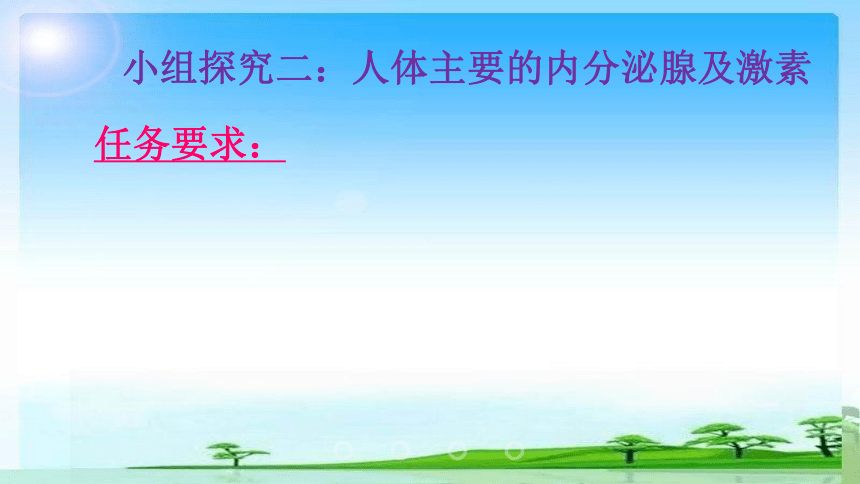 小组探究二：人体主要的内分泌腺及激素

任务要求：